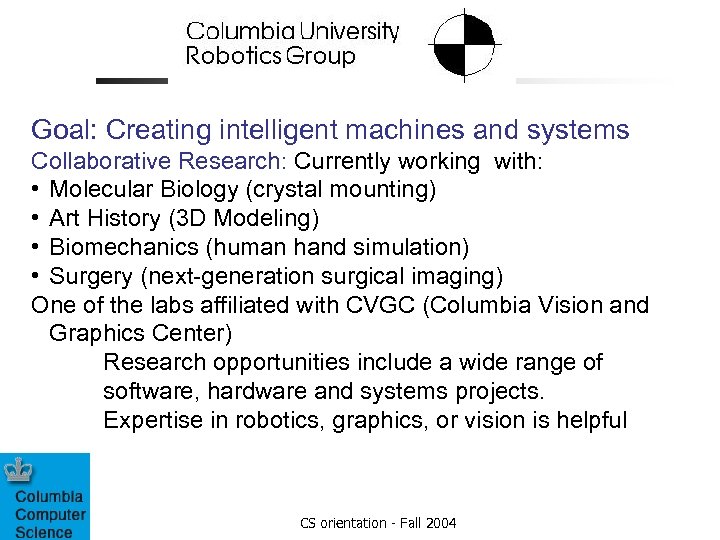 Columbia University
Robotics Group

Goal: Creating intelligent machines and systems
Collaborative Research: Currently working with:
• Molecular Biology (crystal mounting)
• Art History (3D Modeling)
• Biomechanics (human hand simulation)
• Surgery (next-generation surgical imaging)
One of the labs affiliated with CVGC (Columbia Vision and Graphics Center)

Research opportunities include a wide range of software, hardware and systems projects.
Expertise in robotics, graphics, or vision is helpful

Columbia
Computer
Science

CS orientation - Fall 2004